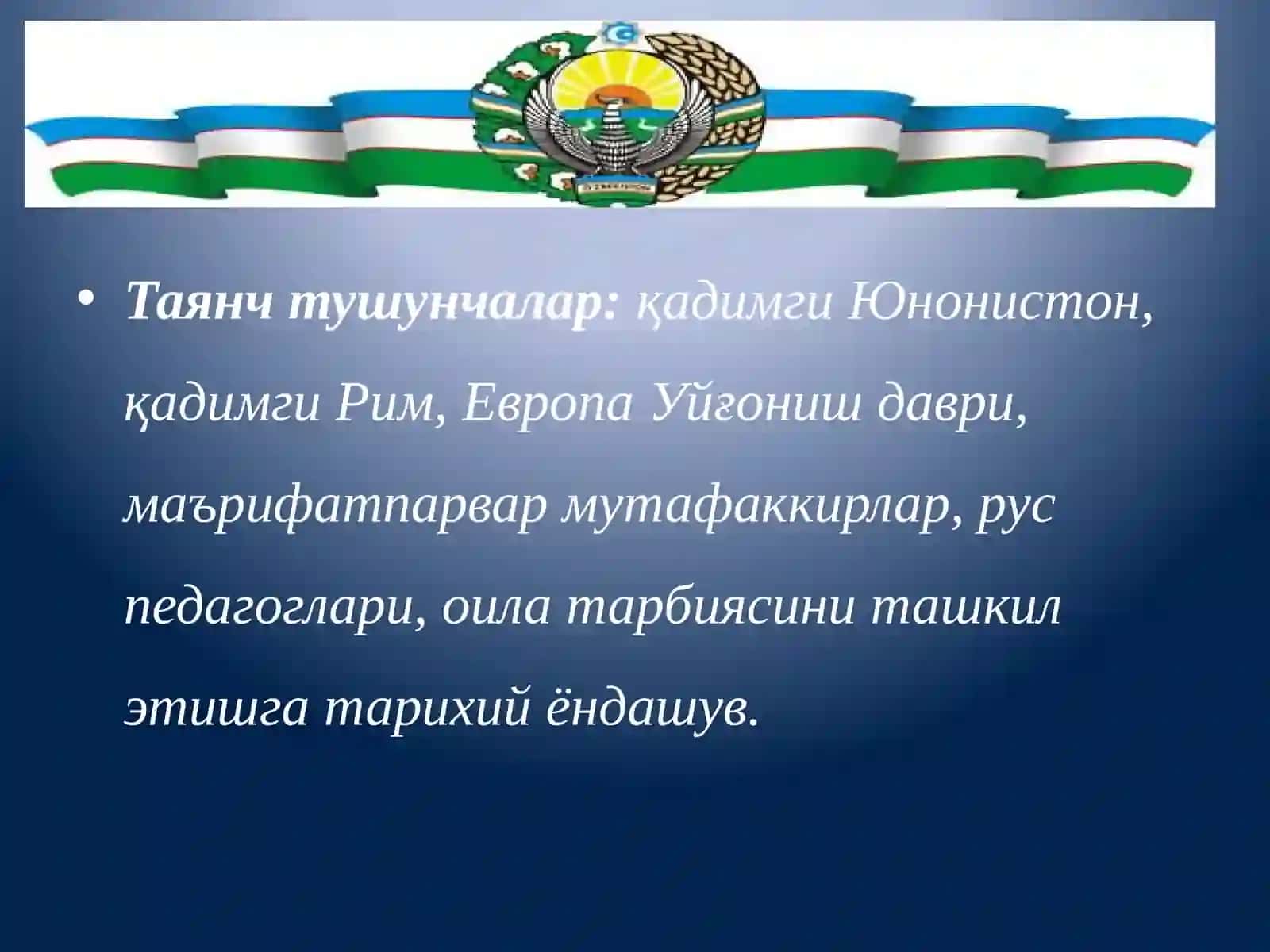 • Таянч тушунчалар: қадимги Юнонистон, қадимги Рим, Европа Уйғониш даври, маърифатпарвар мутафаккирлар, рус педагоглари, оила тарбиясини ташкил этишга тарихий ёндашув.